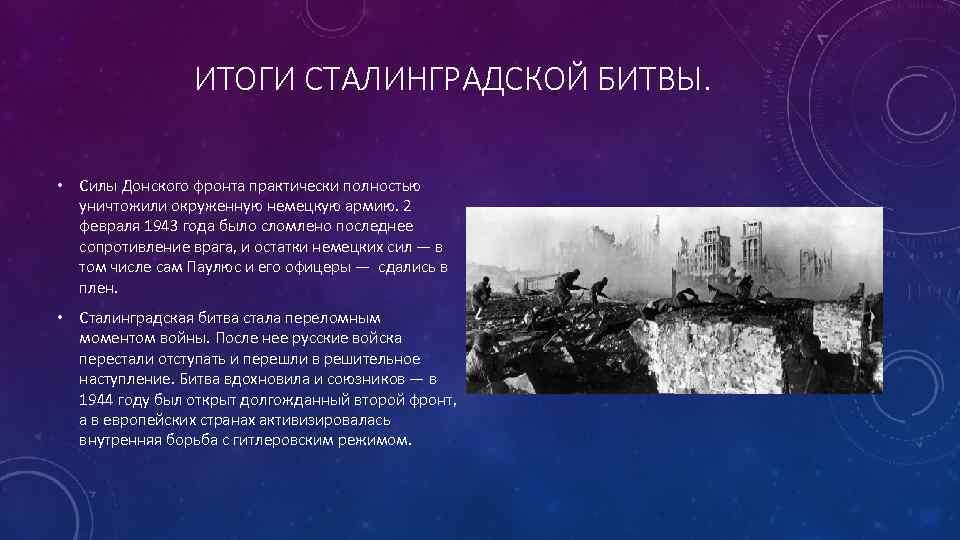 ИТОГИ СТАЛИНГРАДСКОЙ БИТВЫ.

• Силы Донского фронта практически полностью уничтожили окруженную немецкую армию. 2 февраля 1943 года было сломлено последнее сопротивление врага, и остатки немецких сил — в том числе сам Паулюс и его офицеры — сдались в плен.

• Сталинградская битва стала переломным моментом войны. После нее русские войска перестали отступать и перешли в решительное наступление. Битва вдохновила и союзников — в 1944 году был открыт долгожданный второй фронт, а в европейских странах активизировалась внутренняя борьба с гитлеровским режимом.